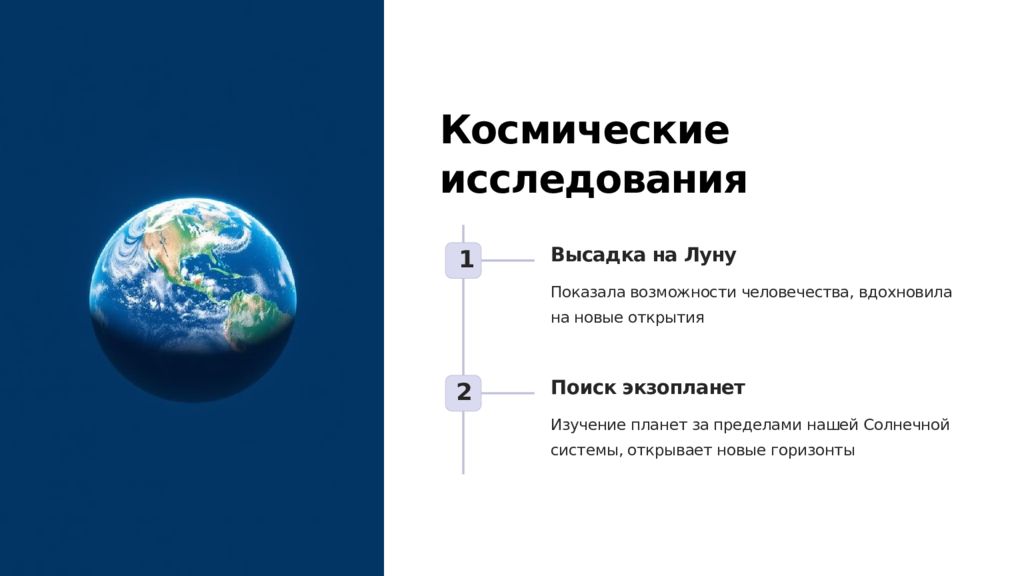 Космические исследования

1

Высадка на Луну

Показала возможности человечества, вдохновила на новые открытия

2

Поиск экзопланет

Изучение планет за пределами нашей Солнечной системы, открывает новые горизонты